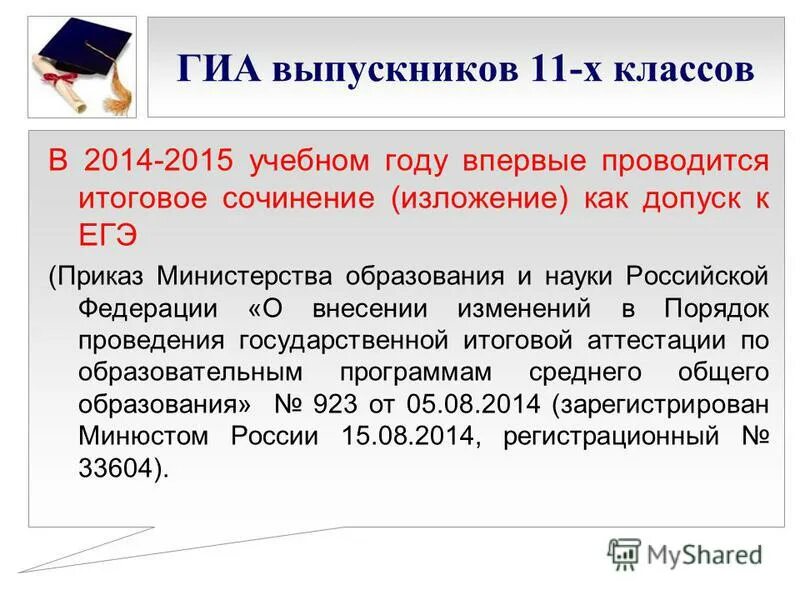 ГИА выпускников 11-х классов

В 2014-2015 учебном году впервые проводится итоговое сочинение (изложение) как допуск к ЕГЭ

(Приказ Министерства образования и науки Российской Федерации «О внесении изменений в Порядок проведения государственной итоговой аттестации по образовательным программам среднего общего образования» № 923 от 05.08.2014 (зарегистрирован Минюстом России 15.08.2014, регистрационный № 33604).

MyShared